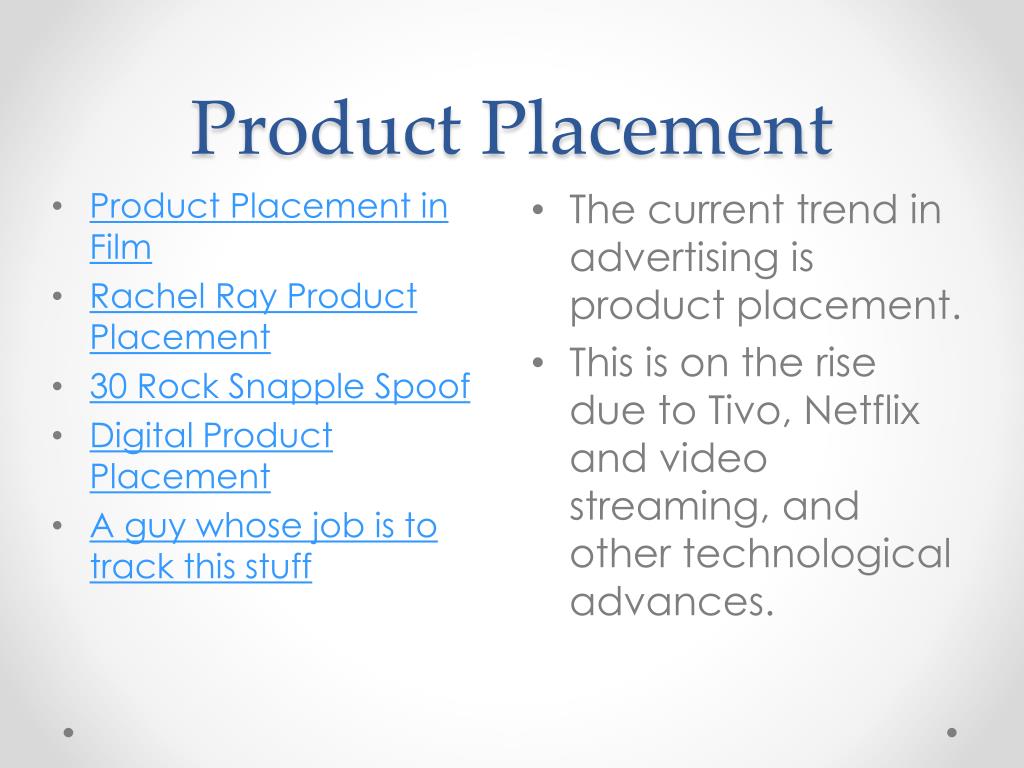 Product Placement

• Product Placement in Film
• Rachel Ray Product Placement
• 30 Rock Snapple Spoof
• Digital Product Placement
• A guy whose job is to track this stuff

• The current trend in advertising is product placement.
• This is on the rise due to Tivo, Netflix and video streaming, and other technological advances.